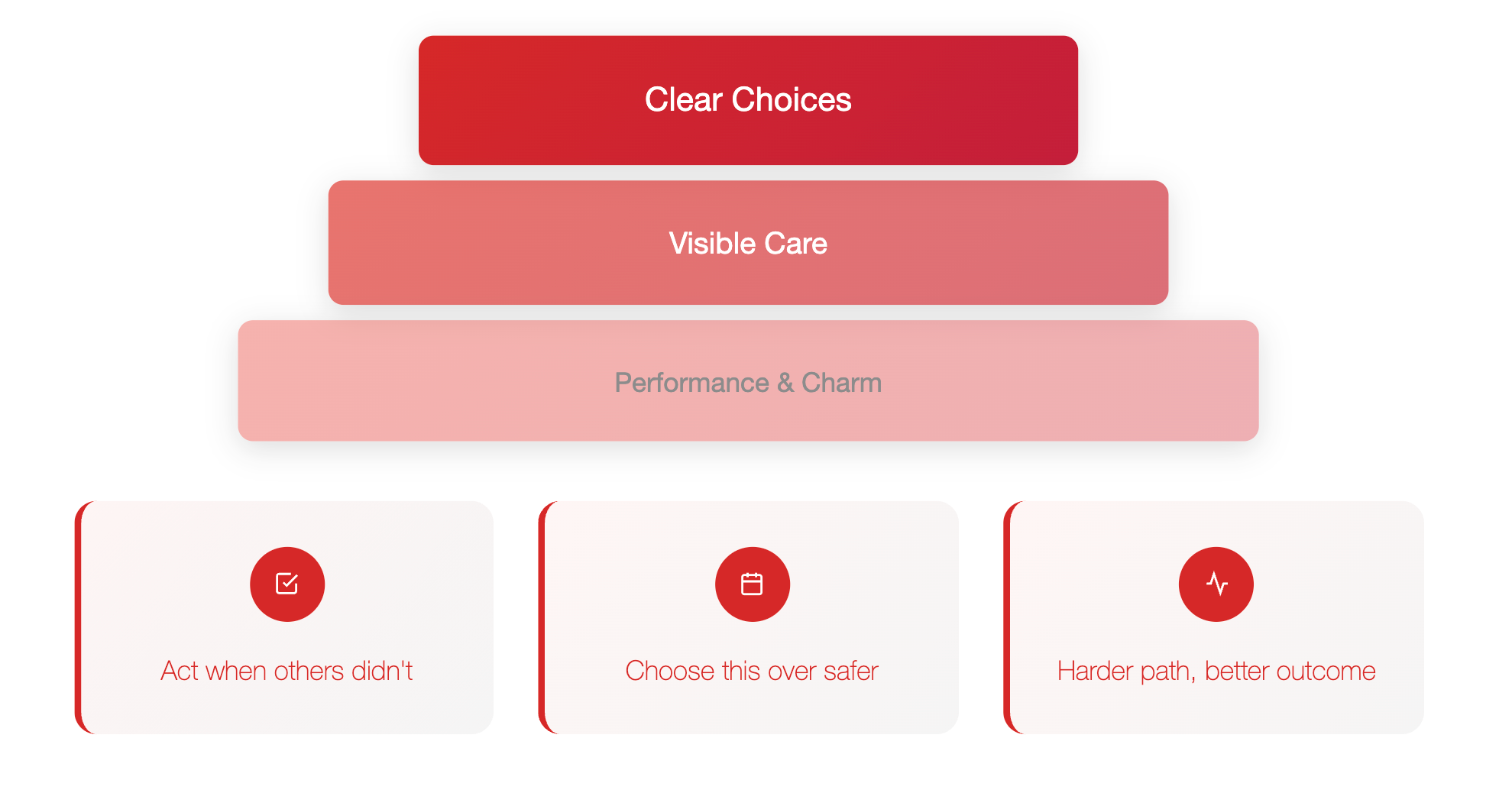 Clear Choices

Visible Care

Performance & Charm

Act when others didn't

Choose this over safer

Harder path, better outcome